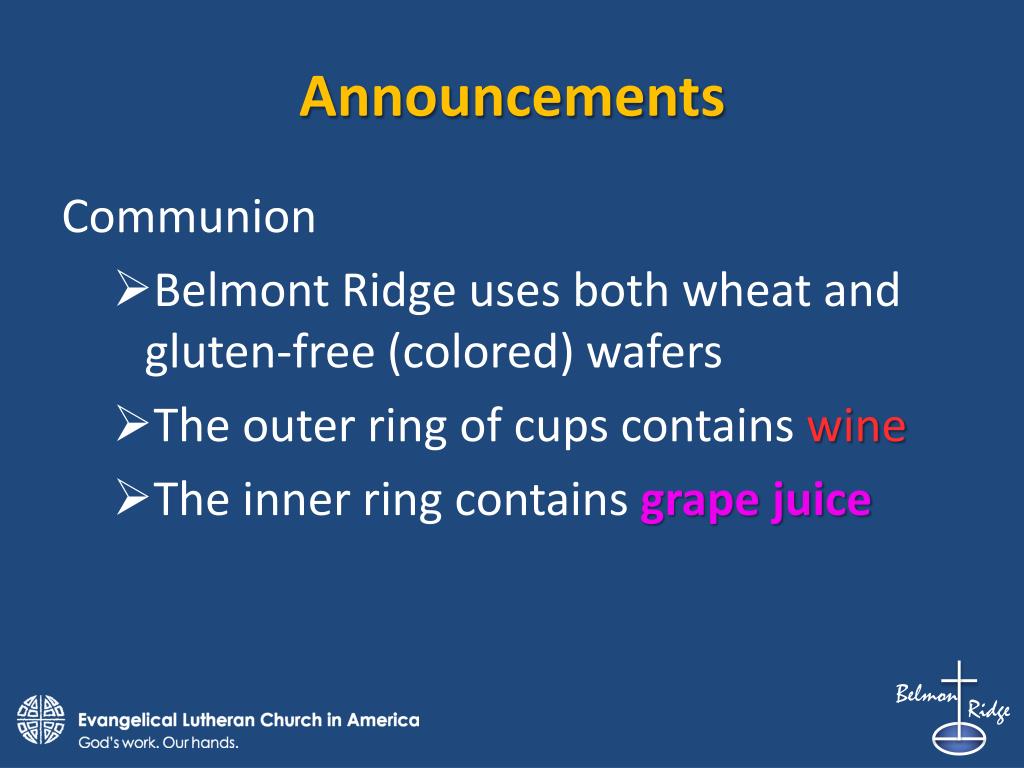 Announcements

Communion

➢Belmont Ridge uses both wheat and gluten-free (colored) wafers

➢The outer ring of cups contains wine

➢The inner ring contains grape juice

Evangelical Lutheran Church in America
God's work. Our hands.

Belmont Ridge